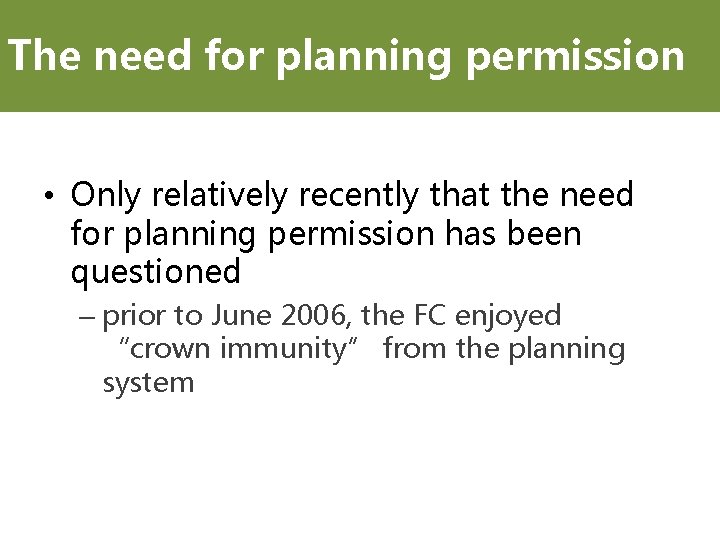 The need for planning permission

• Only relatively recently that the need for planning permission has been questioned
– prior to June 2006, the FC enjoyed "crown immunity" from the planning system